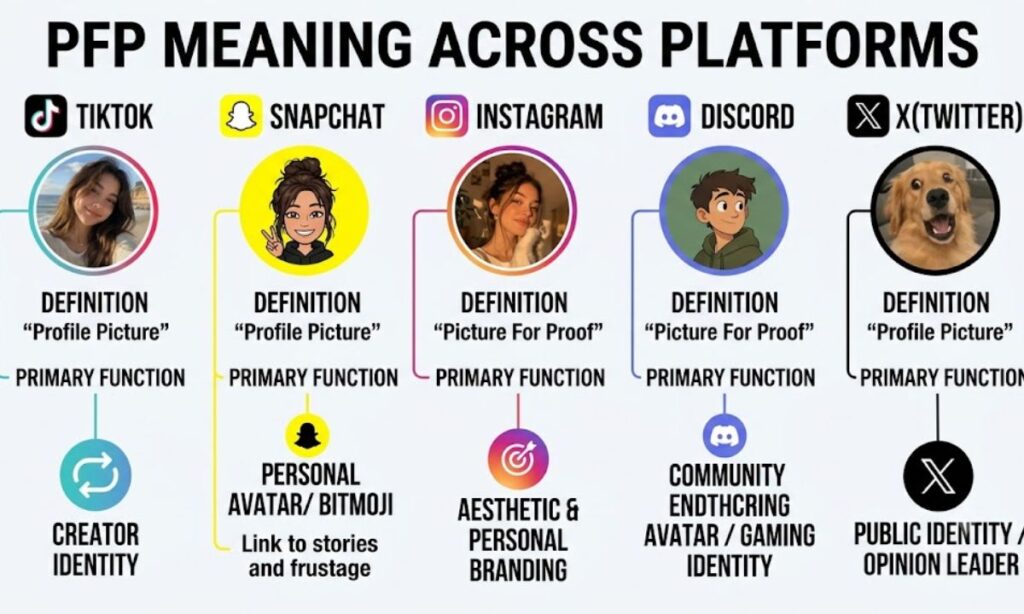 PFP MEANING ACROSS PLATFORMS

TIKTOK
DEFINITION
"Profile Picture"
PRIMARY FUNCTION
CREATOR IDENTITY

SNAPCHAT
DEFINITION
"Profile Picture"
PRIMARY FUNCTION
PERSONAL AVATAR/ BITMOJI
Link to stories and frustage

INSTAGRAM
DEFINITION
"Picture For Proof"
PRIMARY FUNCTION
AESTHETIC & PERSONAL BRANDING

DISCORD
DEFINITION
"Picture For Proof"
PRIMARY FUNCTION
COMMUNITY ENDTHCRING AVATAR / GAMING IDENTITY

X(TWITTER)
DEFINITION
"Profile Picture"
PRIMARY FUNCTION
PUBLIC IDENTITY / OPINION LEADER